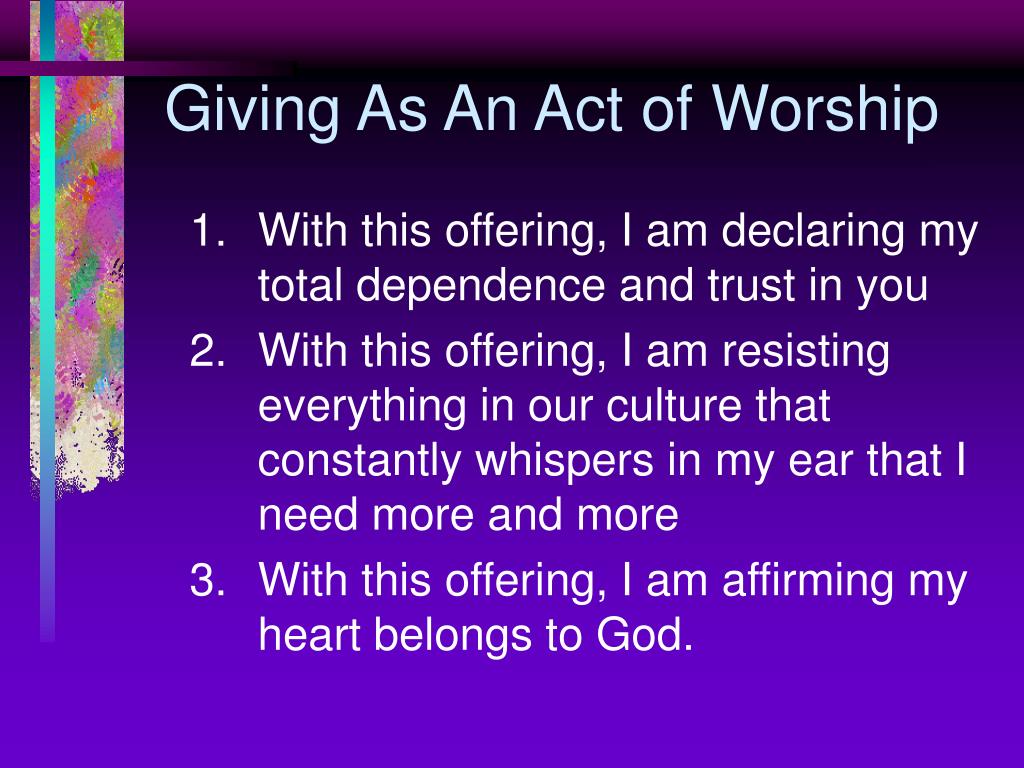 Giving As An Act of Worship

1. With this offering, I am declaring my total dependence and trust in you
2. With this offering, I am resisting everything in our culture that constantly whispers in my ear that I need more and more
3. With this offering, I am affirming my heart belongs to God.